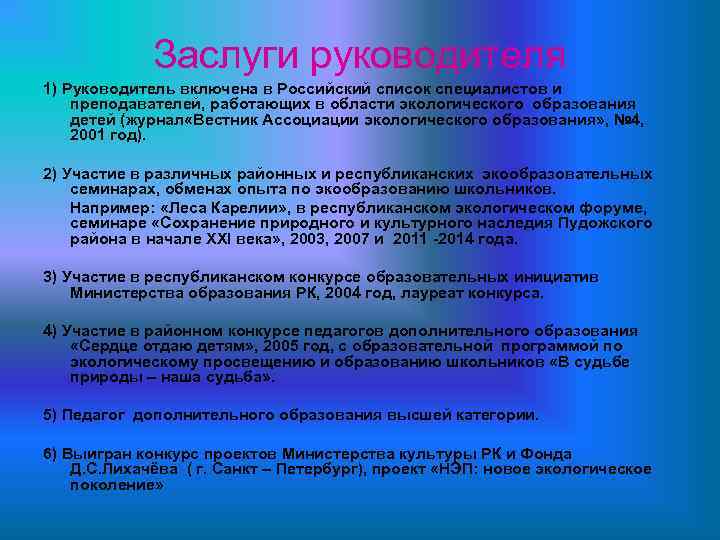 Заслуги руководителя

1) Руководитель включена в Российский список специалистов и преподавателей, работающих в области экологического образования детей (журнал«Вестник Ассоциации экологического образования», №4, 2001 год).

2) Участие в различных районных и республиканских экообразовательных семинарах, обменах опыта по экообразованию школьников.

Например: «Леса Карелии», в республиканском экологическом форуме, семинаре «Сохранение природного и культурного наследия Пудожского района в начале XXI века», 2003, 2007 и 2011 -2014 года.

3) Участие в республиканском конкурсе образовательных инициатив Министерства образования РК, 2004 год, лауреат конкурса.

4) Участие в районном конкурсе педагогов дополнительного образования «Сердце отдаю детям», 2005 год, с образовательной программой по экологическому просвещению и образованию школьников «В судьбе природы – наша судьба».

5) Педагог дополнительного образования высшей категории.

6) Выигран конкурс проектов Министерства культуры РК и Фонда Д.С.Лихачёва ( г. Санкт – Петербург), проект «НЭП: новое экологическое поколение»